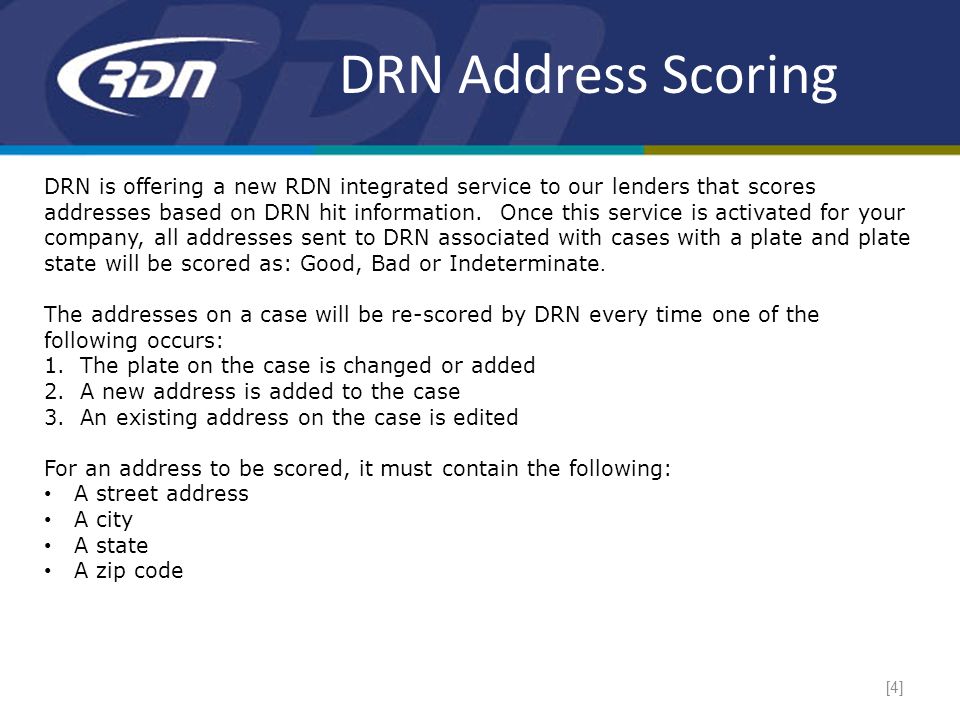 RDN

DRN Address Scoring

DRN is offering a new RDN integrated service to our lenders that scores addresses based on DRN hit information. Once this service is activated for your company, all addresses sent to DRN associated with cases with a plate and plate state will be scored as: Good, Bad or Indeterminate.

The addresses on a case will be re-scored by DRN every time one of the following occurs:
1. The plate on the case is changed or added
2. A new address is added to the case
3. An existing address on the case is edited

For an address to be scored, it must contain the following:
• A street address
• A city
• A state
• A zip code

[4]